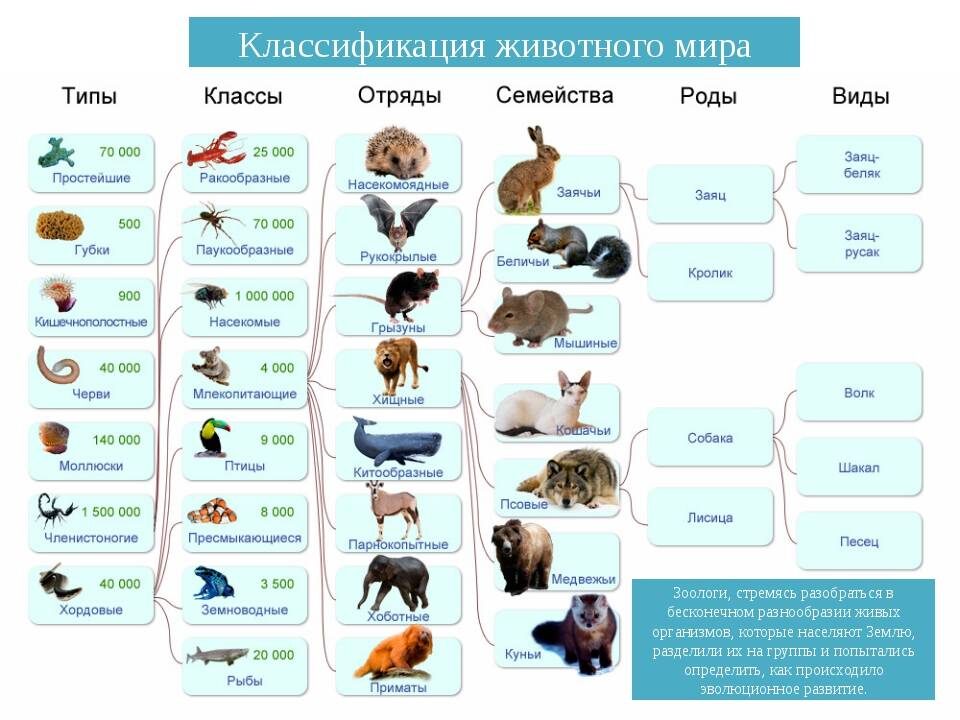 Классификация животного мира

Типы

70 000
Простейшие

500
Губки

900
Кишечнополостные

40 000
Черви

140 000
Моллюски

1 500 000
Членистоногие

40 000
Хордовые

Классы

25 000
Ракообразные

70 000
Паукообразные

1 000 000
Насекомые

4 000
Млекопитающие

9 000
Птицы

8 000
Пресмыкающиеся

3 500
Земноводные

20 000
Рыбы

Отряды

Насекомоядные

Рукокрылые

Грызуны

Хищные

Китообразные

Парнокопытные

Хоботные

Приматы

Семейства

Заячьи

Беличьи

Мышиные

Кошачьи

Псовые

Медвежьи

Куньи

Роды

Заяц

Кролик

Собака

Лисица

Виды

Заяц-беляк

Заяц-русак

Волк

Шакал

Песец

Зоологи, стремясь разобраться в бесконечном разнообразии живых организмов, которые населяют Землю, разделили их на группы и попытались определить, как происходило эволюционное развитие.